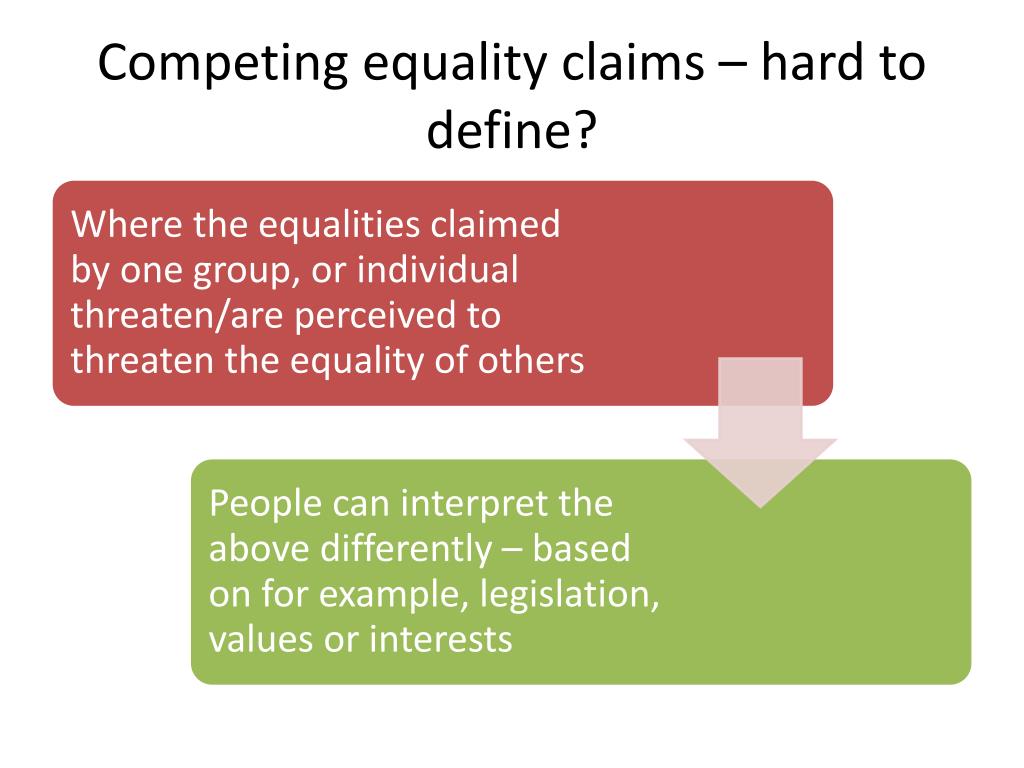 Competing equality claims – hard to define?

Where the equalities claimed by one group, or individual threaten/are perceived to threaten the equality of others

People can interpret the above differently – based on for example, legislation, values or interests